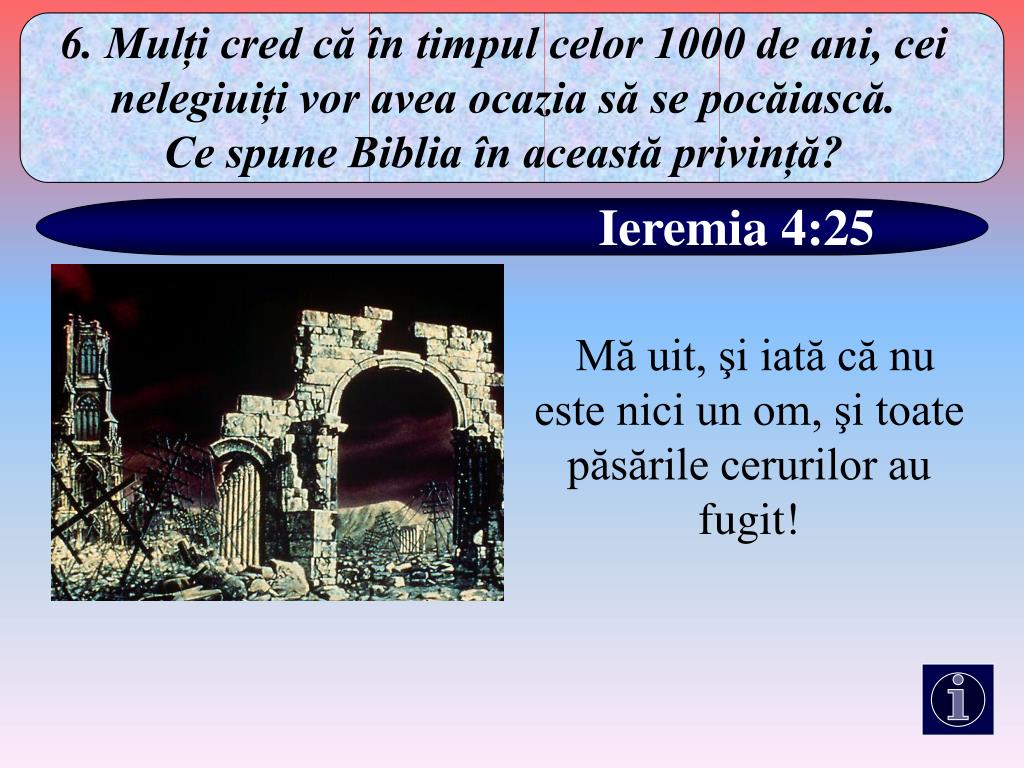 6. Mulți cred că în timpul celor 1000 de ani, cei nelegiuiți vor avea ocazia să se pocăiască. Ce spune Biblia în această privință?

Ieremia 4:25

Mă uit, şi iată că nu este nici un om, şi toate păsările cerurilor au fugit!

i